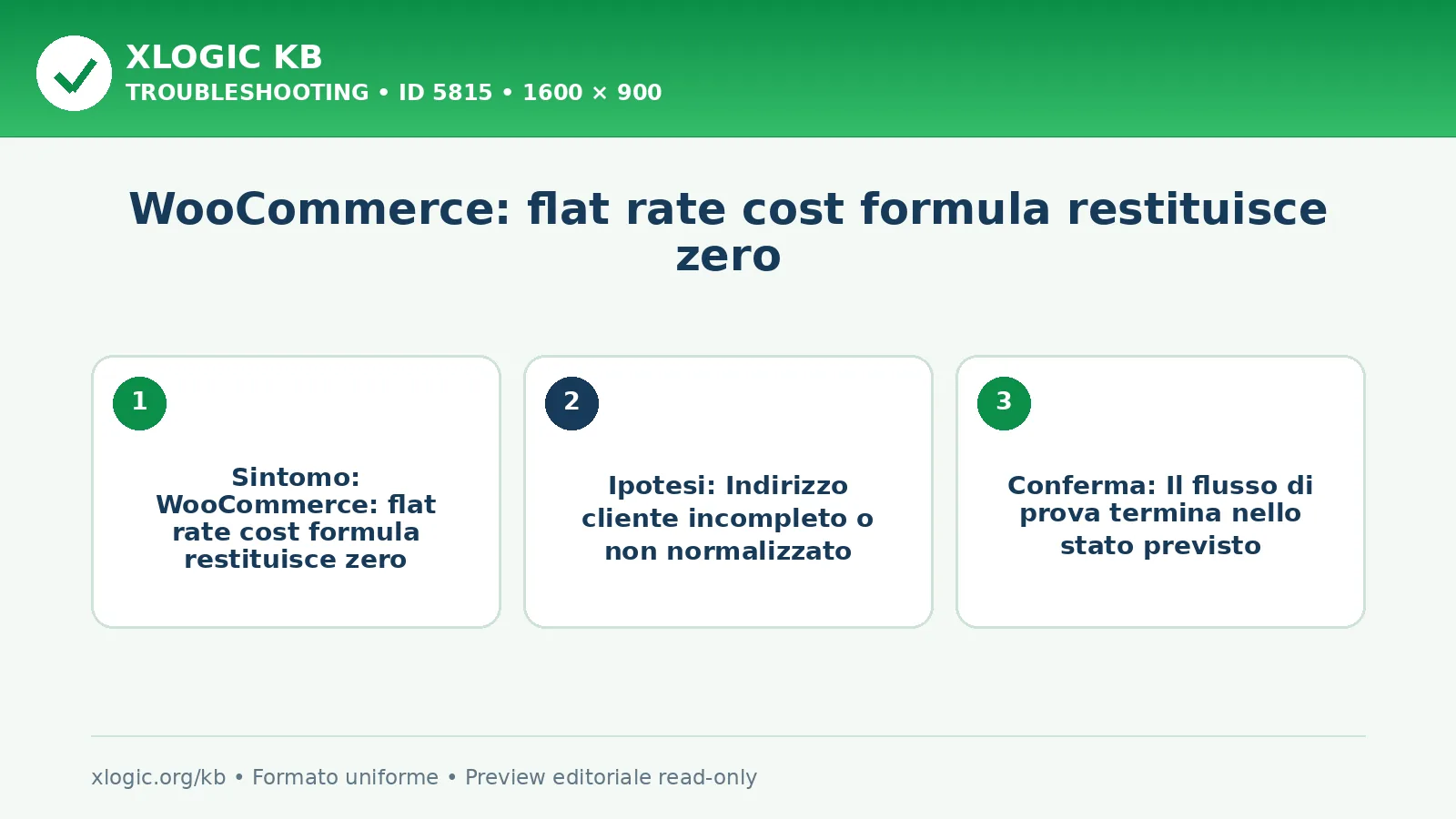 XLOGIC KB
TROUBLESHOOTING • ID 5815 • 1600 × 900

WooCommerce: flat rate cost formula restituisce zero

1

Sintomo: WooCommerce: flat rate cost formula restituisce zero

2

Ipotesi: Indirizzo cliente incompleto o non normalizzato

3

Conferma: Il flusso di prova termina nello stato previsto

xlogic.org/kb • Formato uniforme • Preview editoriale read-only